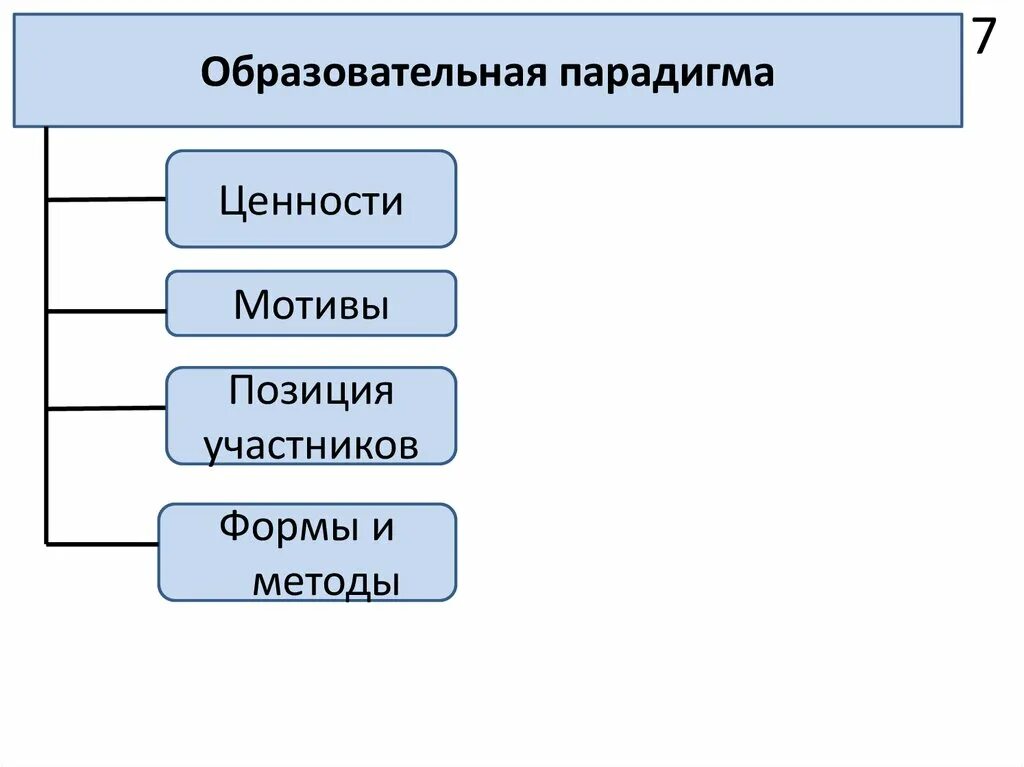 7

Образовательная парадигма

Ценности

Мотивы

Позиция участников

Формы и методы